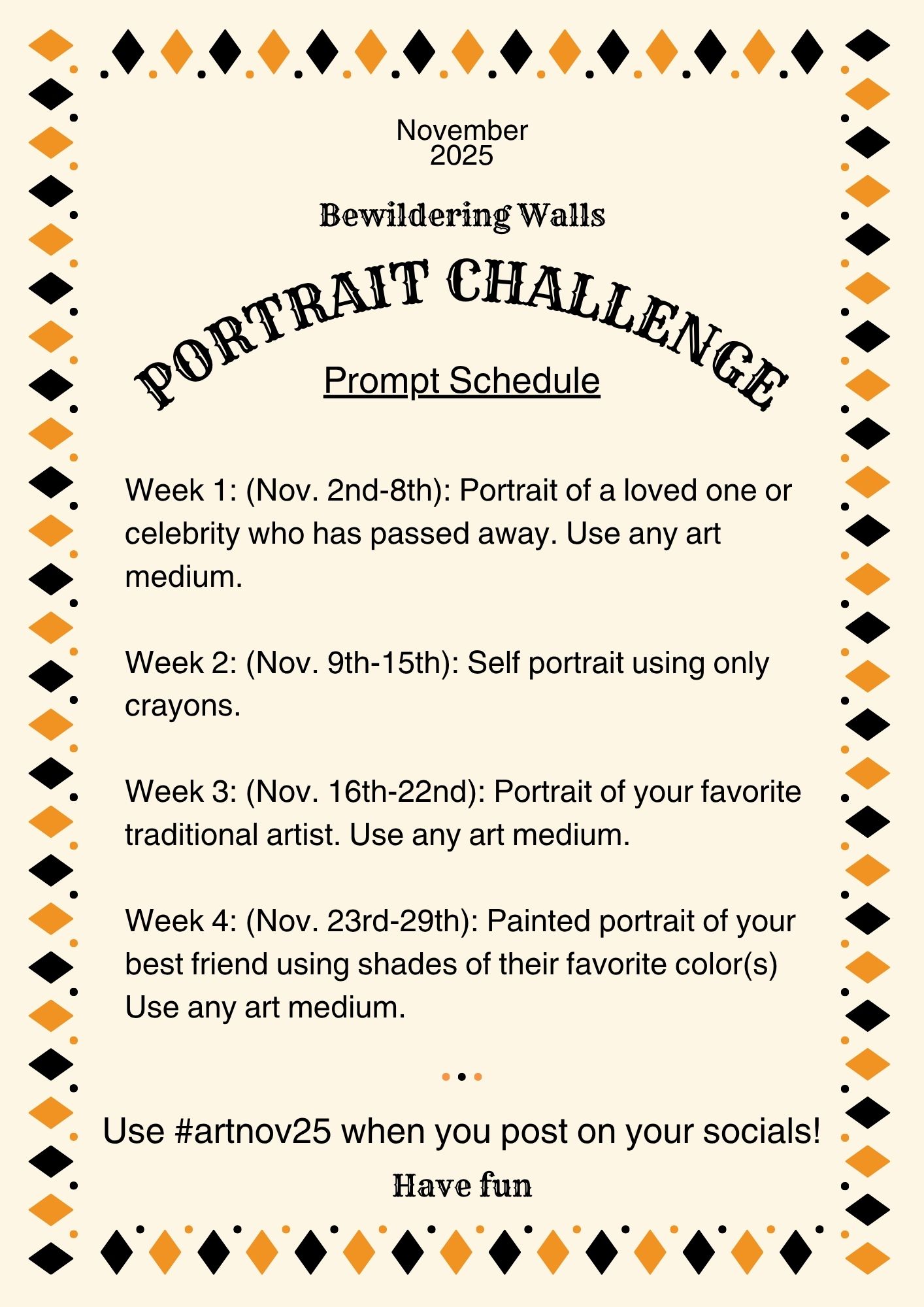 November
2025

Bewildering Walls

PORTRAIT CHALLENGE

Prompt Schedule

Week 1: (Nov. 2nd-8th): Portrait of a loved one or celebrity who has passed away. Use any art medium.

Week 2: (Nov. 9th-15th): Self portrait using only crayons.

Week 3: (Nov. 16th-22nd): Portrait of your favorite traditional artist. Use any art medium.

Week 4: (Nov. 23rd-29th): Painted portrait of your best friend using shades of their favorite color(s) Use any art medium.

Use #artnov25 when you post on your socials!

Have fun